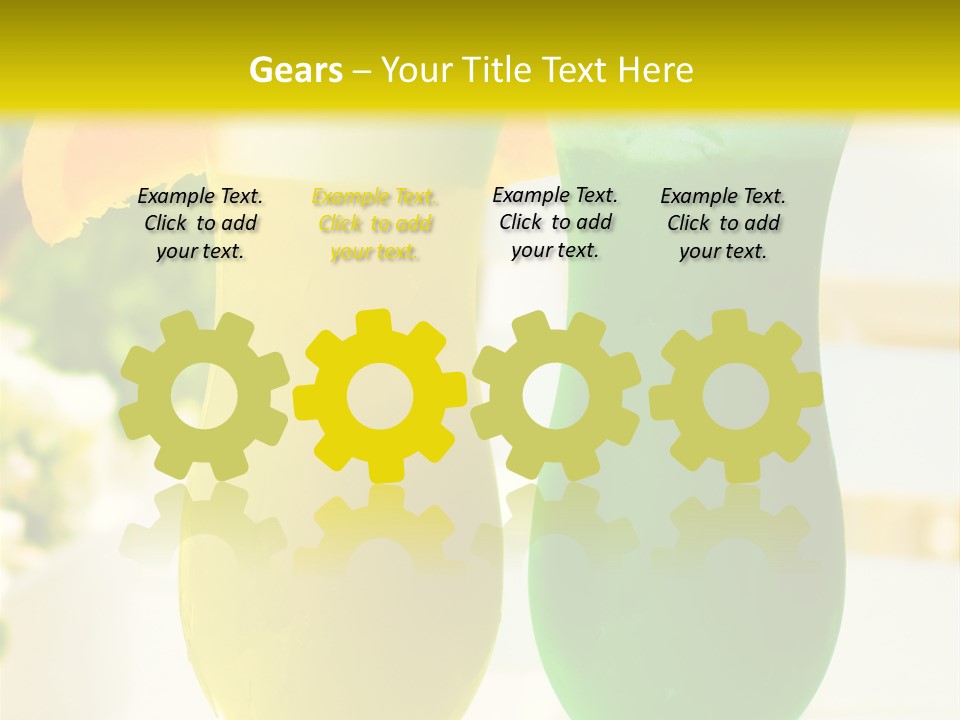 Gears – Your Title Text Here

Example Text. Click to add your text.

Example Text. Click to add your text.

Example Text. Click to add your text.

Example Text. Click to add your text.